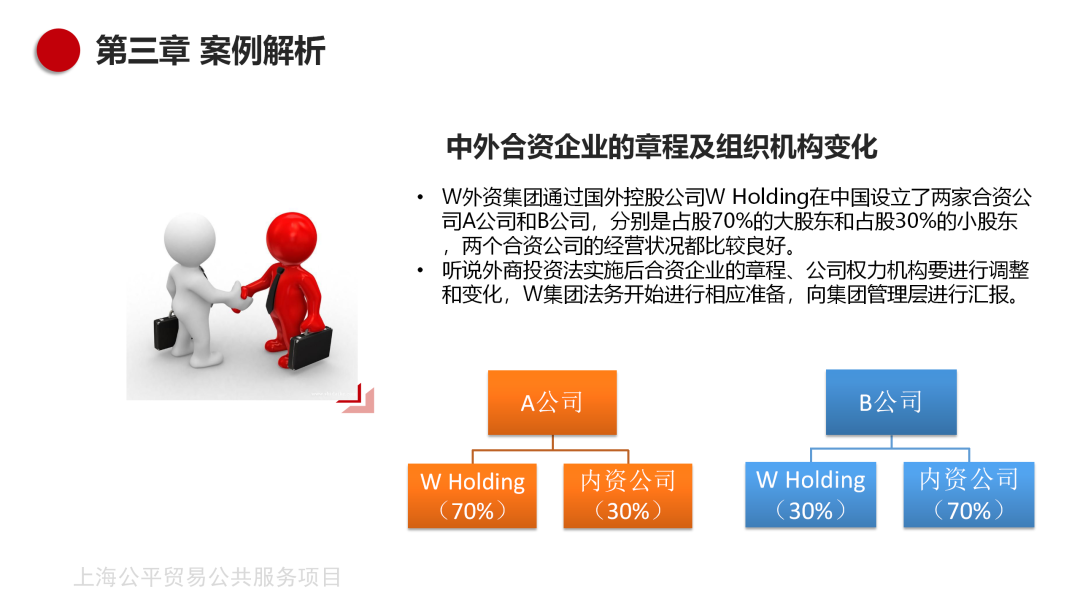 第三章 案例解析

中外合资企业的章程及组织机构变化

• W外资集团通过国外控股公司W Holding在中国设立了两家合资公司A公司和B公司，分别是占股70%的大股东和占股30%的小股东，两个合资公司的经营状况都比较良好。
• 听说外商投资法实施后合资企业的章程、公司权力机构要进行调整和变化，W集团法务开始进行相应准备，向集团管理层进行汇报。

A公司

W Holding（70%）

内资公司（30%）

B公司

W Holding（30%）

内资公司（70%）

上海公平贸易公共服务项目